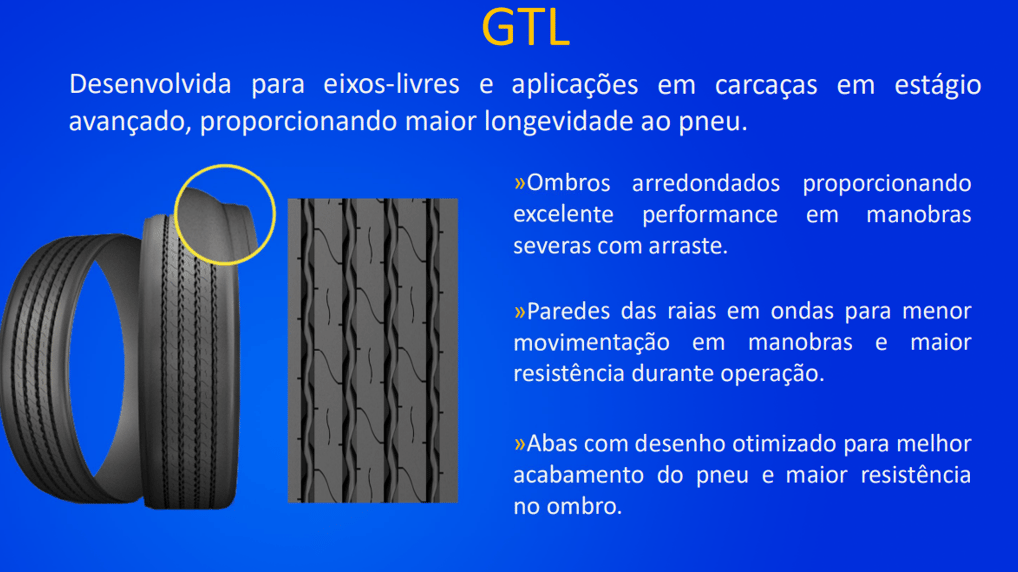 GTL

Desenvolvida para eixos-livres e aplicações em carcaças em estágio avançado, proporcionando maior longevidade ao pneu.

»Ombros arredondados proporcionando excelente performance em manobras severas com arraste.

»Paredes das raias em ondas para menor movimentação em manobras e maior resistência durante operação.

»Abas com desenho otimizado para melhor acabamento do pneu e maior resistência no ombro.